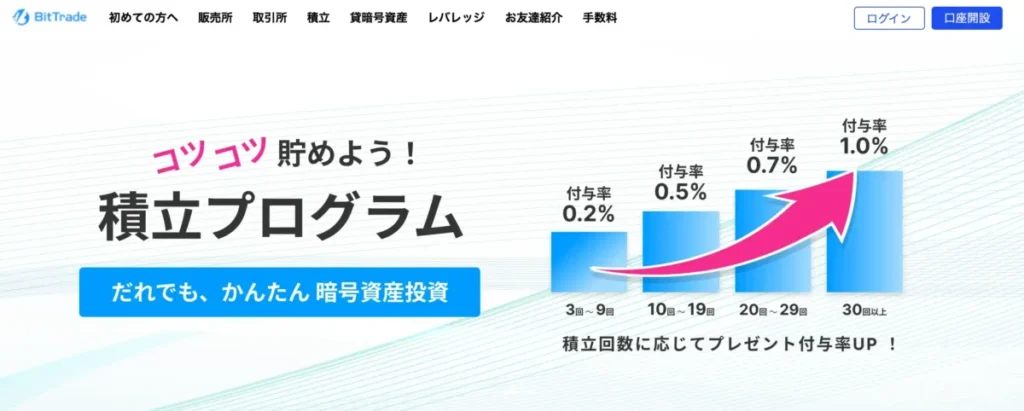 BitTrade 初めての方へ 販売所 取引所 積立 貸暗号資産 レバレッジ お友達紹介 手数料 ログイン 口座開設

コツコツ貯めよう！
積立プログラム

だれでも、かんたん 暗号資産投資

付与率
0.2%

付与率
0.5%

付与率
0.7%

付与率
1.0%

3回～9回
10回～19回
20回～29回
30回以上

積立回数に応じてプレゼント付与率UP ！